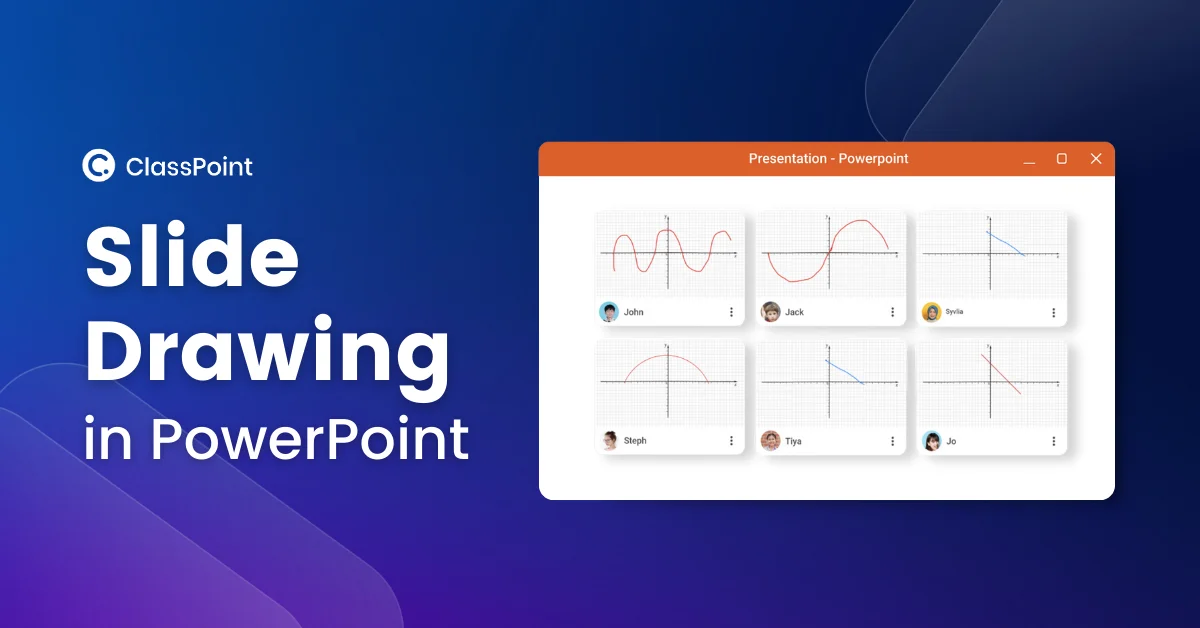 ClassPoint

Slide Drawing in PowerPoint

Presentation - Powerpoint

John

Jack

Syvlia

Steph

Tiya

Jo